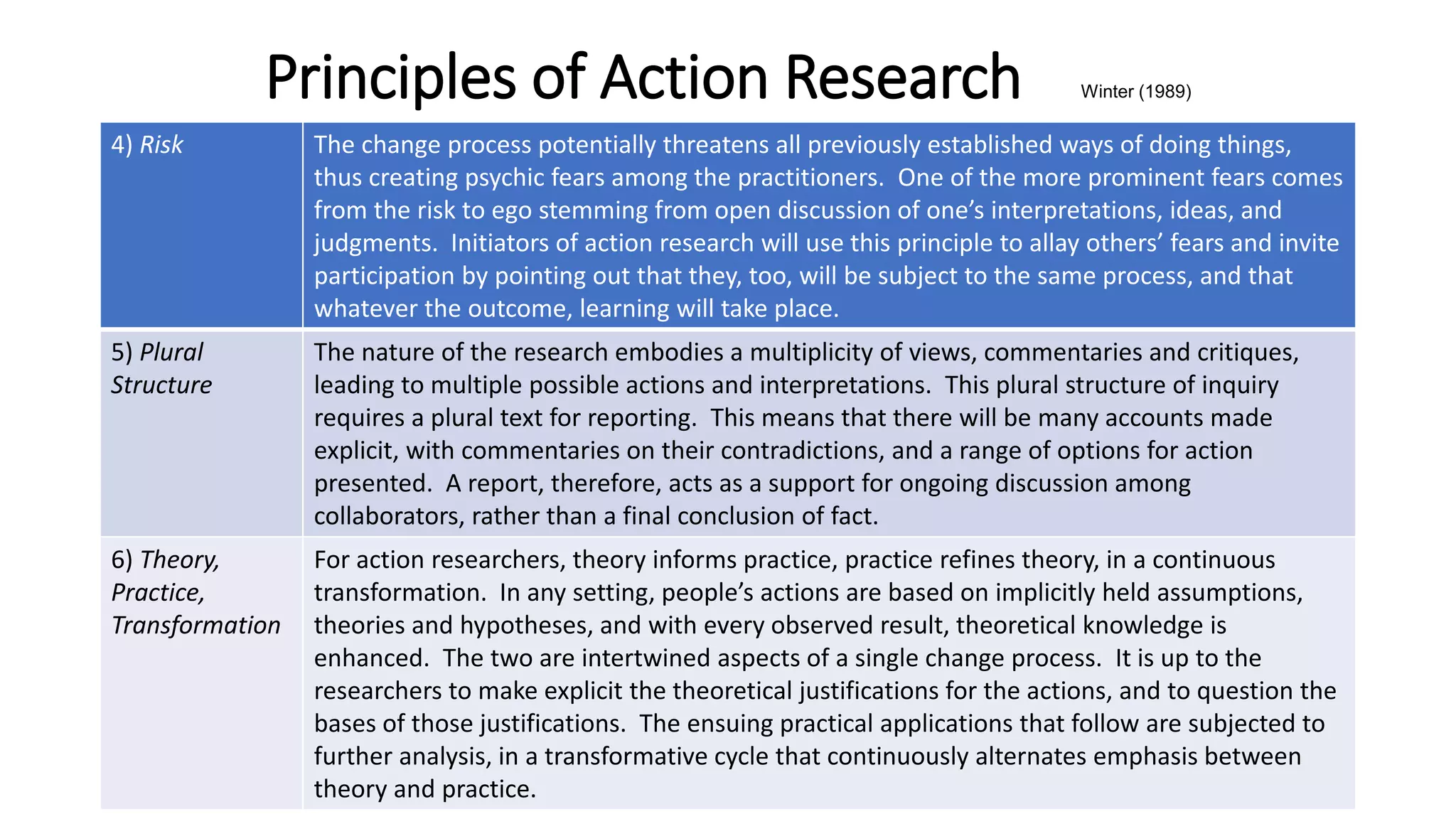 Principles of Action Research

Winter (1989)

| 4) Risk | The change process potentially threatens all previously established ways of doing things, thus creating psychic fears among the practitioners. One of the more prominent fears comes from the risk to ego stemming from open discussion of one's interpretations, ideas, and judgments. Initiators of action research will use this principle to allay others' fears and invite participation by pointing out that they, too, will be subject to the same process, and that whatever the outcome, learning will take place. |
|---|---|
| 5) Plural Structure | The nature of the research embodies a multiplicity of views, commentaries and critiques, leading to multiple possible actions and interpretations. This plural structure of inquiry requires a plural text for reporting. This means that there will be many accounts made explicit, with commentaries on their contradictions, and a range of options for action presented. A report, therefore, acts as a support for ongoing discussion among collaborators, rather than a final conclusion of fact. |
| 6) Theory, Practice, Transformation | For action researchers, theory informs practice, practice refines theory, in a continuous transformation. In any setting, people's actions are based on implicitly held assumptions, theories and hypotheses, and with every observed result, theoretical knowledge is enhanced. The two are intertwined aspects of a single change process. It is up to the researchers to make explicit the theoretical justifications for the actions, and to question the bases of those justifications. The ensuing practical applications that follow are subjected to further analysis, in a transformative cycle that continuously alternates emphasis between theory and practice. |